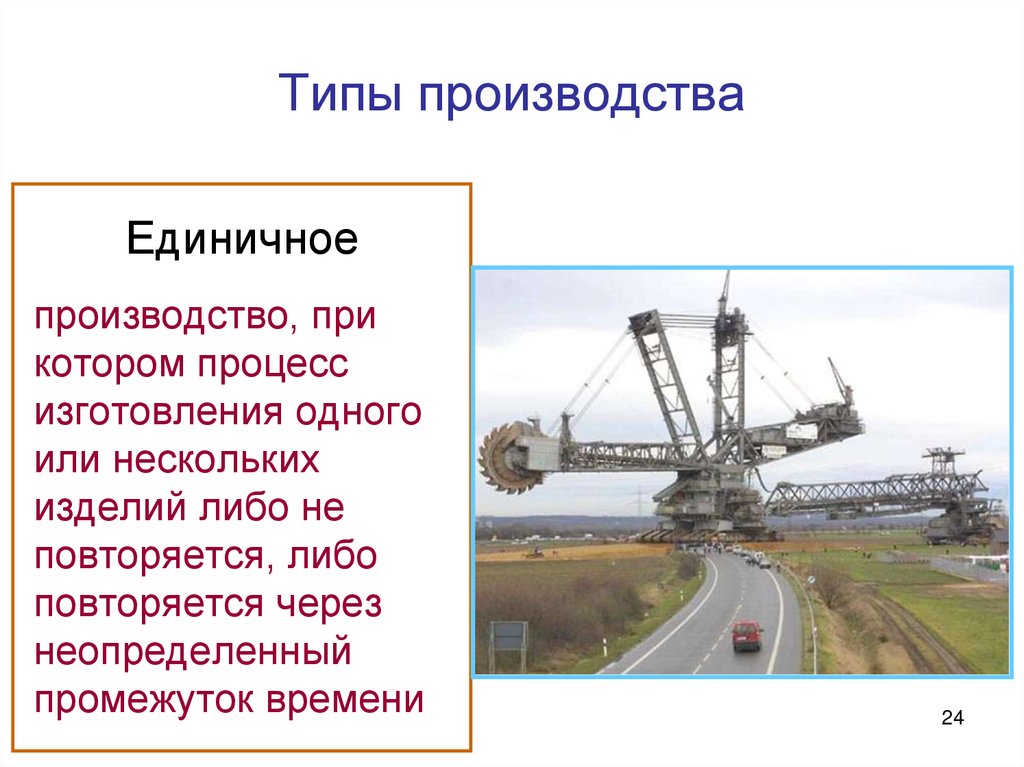 Типы производства

Единичное

производство, при котором процесс изготовления одного или нескольких изделий либо не повторяется, либо повторяется через неопределенный промежуток времени

24